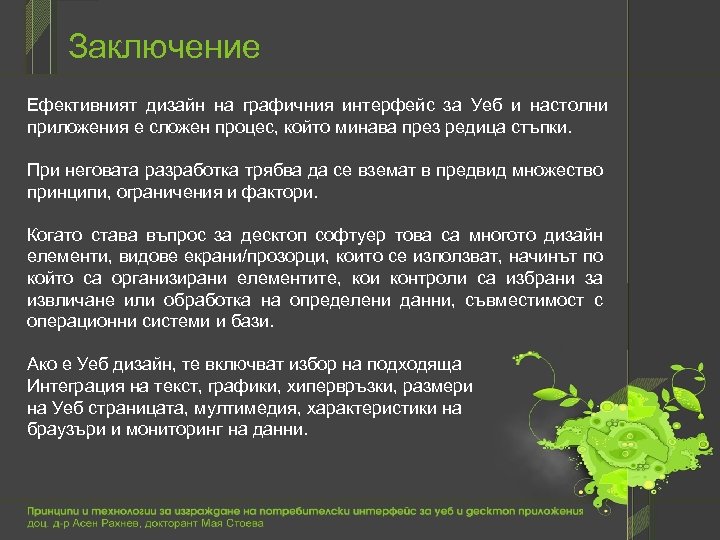 Заключение

Ефективният дизайн на графичния интерфейс за Уеб и настолни приложения е сложен процес, който минава през редица стъпки.

При неговата разработка трябва да се вземат в предвид множество принципи, ограничения и фактори.

Когато става въпрос за десктоп софтуер това са многото дизайн елементи, видове екрани/прозорци, които се използват, начинът по който са организирани елементите, кои контроли са избрани за извличане или обработка на определени данни, съвместимост с операционни системи и бази.

Ако е Уеб дизайн, те включват избор на подходяща Интеграция на текст, графики, хипервръзки, размери на Уеб страницата, мултимедия, характеристики на браузъри и мониторинг на данни.

Принципи и технологии за изграждане на потребителски интерфейс за уеб и десктоп приложения
доц. д-р Асен Рахнев, докторант Мая Стоева